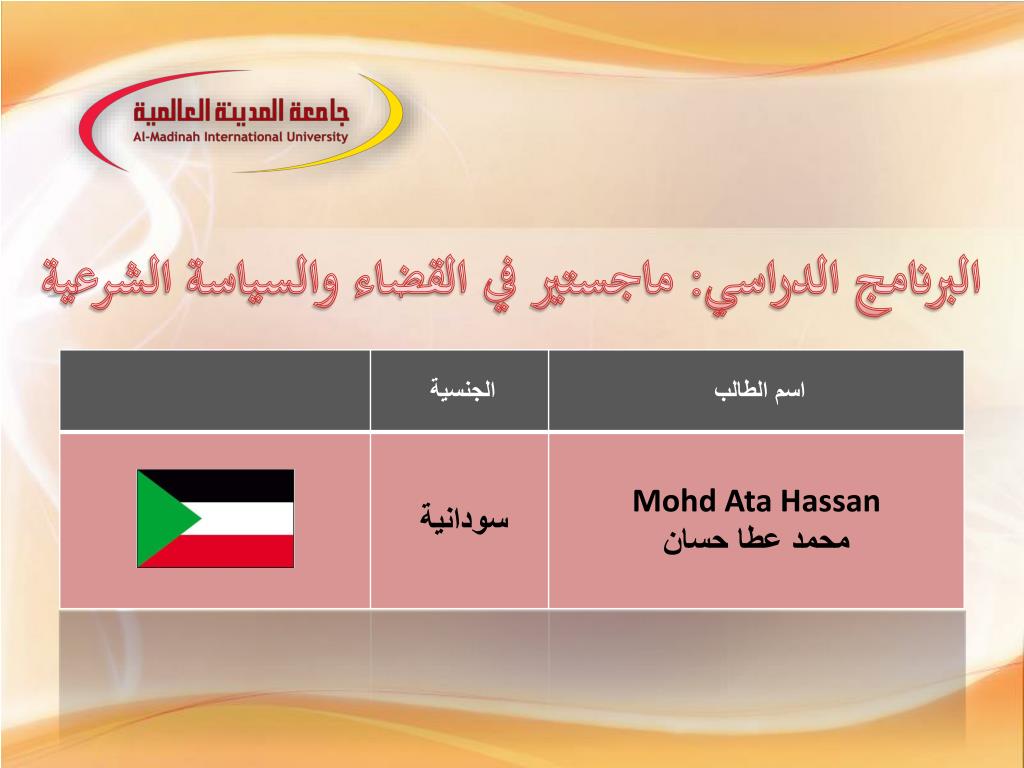 جامعة المدينة العالمية
Al-Madinah International University

البرنامج الدراسي: ماجستير في القضاء والسياسة الشرعية

| اسم الطالب | الجنسية | |
|---|---|---|
| Mohd Ata Hassan محمد عطا حسان | سودانية | |